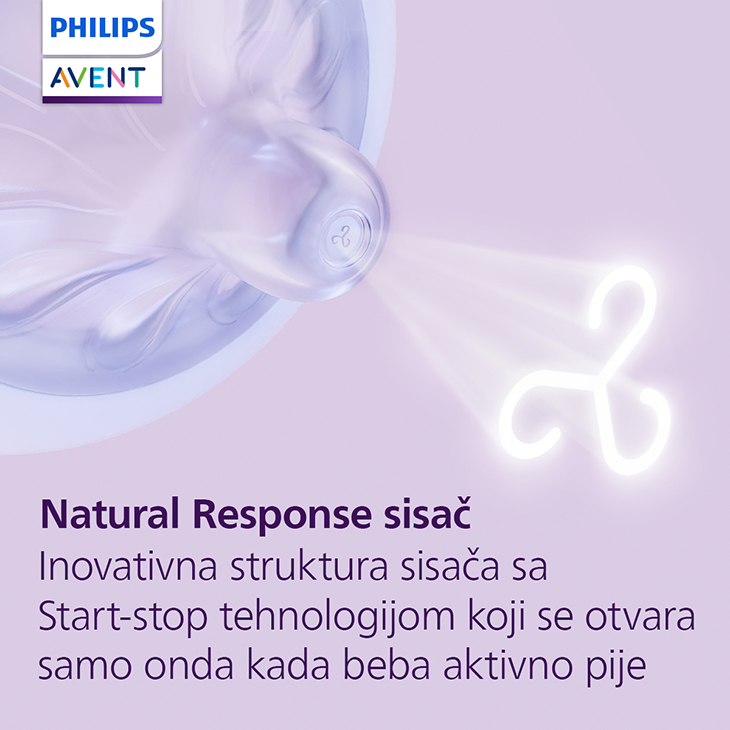 PHILIPS
AVENT

Natural Response sisač
Inovativna struktura sisača sa Start-stop tehnologijom koji se otvara samo onda kada beba aktivno pije